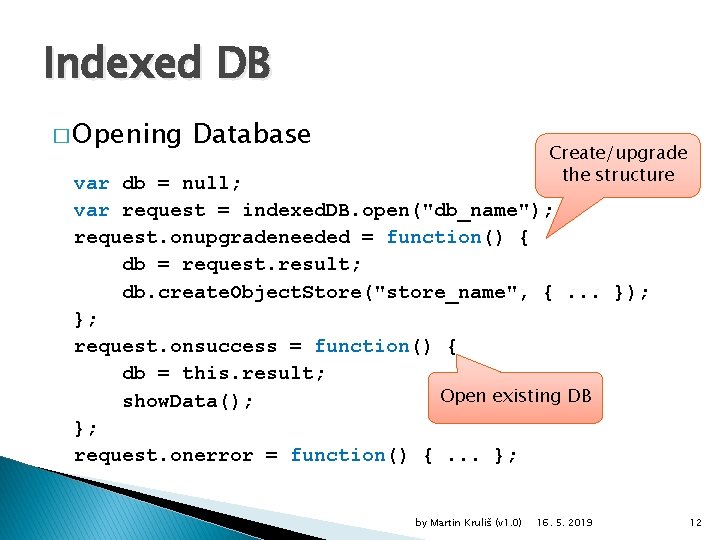 Indexed DB

□ Opening Database

Create/upgrade the structure

var db = null;
var request = indexedDB.open("db_name");
request.onupgradeneeded = function() {
    db = request.result;
    db.createObjectStore("store_name", { ... });
};
request.onsuccess = function() {
    db = this.result;
    showData();
};
request.onerror = function() { ... };

Open existing DB

by Martin Kruliš (v1.0) 16. 5. 2019 12